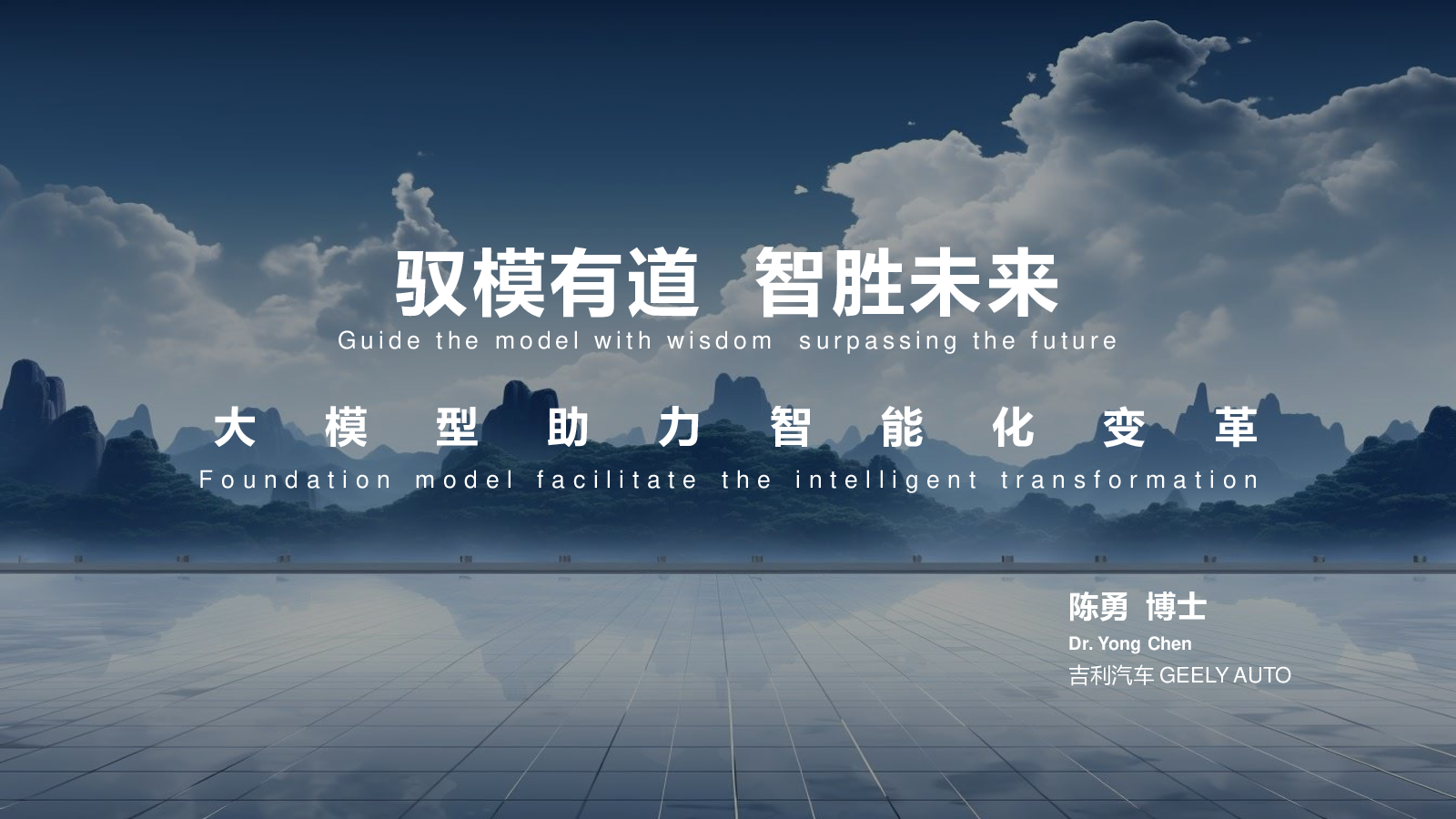 驭模有道 智胜未来

Guide the model with wisdom surpassing the future

大模型助力智能化变革

Foundation model facilitate the intelligent transformation

陈勇 博士

Dr. Yong Chen

吉利汽车 GEELY AUTO